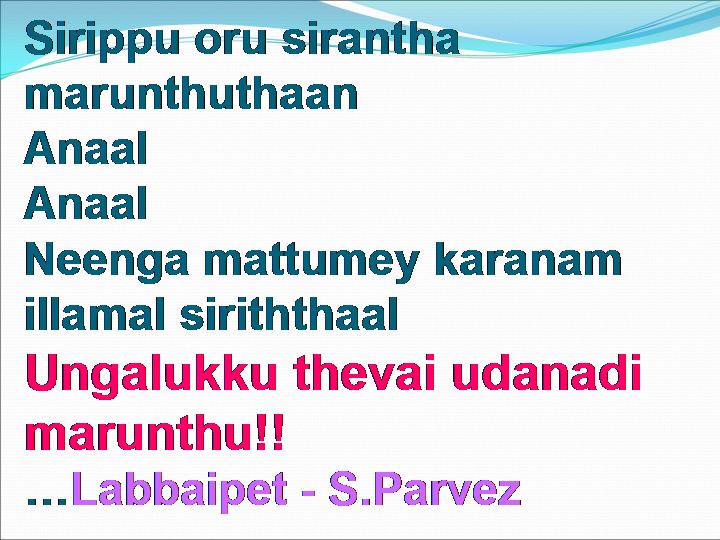 Sirippu oru sirantha marunthuthaan
Anaal
Anaal
Neenga mattumey karanam illamal siriththaal
Ungalukku thevai udanadi marunthu!!
...Labbaipet - S.Parvez